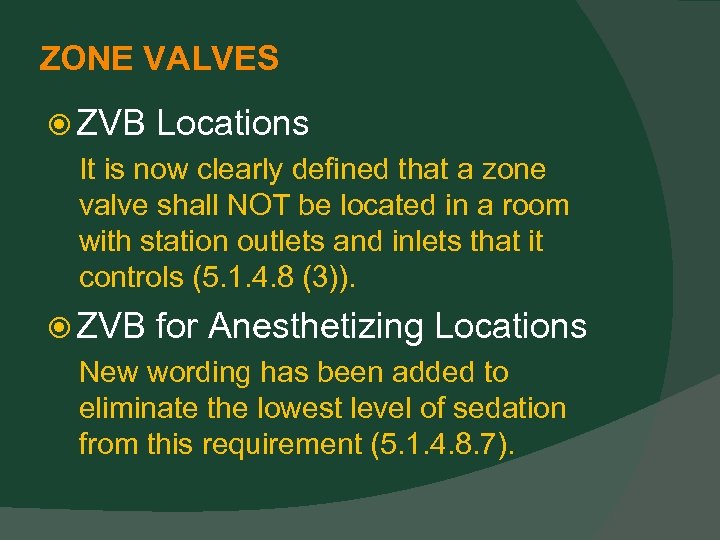 ZONE VALVES

ZVB Locations

It is now clearly defined that a zone valve shall NOT be located in a room with station outlets and inlets that it controls (5.1.4.8 (3)).

ZVB for Anesthetizing Locations

New wording has been added to eliminate the lowest level of sedation from this requirement (5.1.4.8.7).